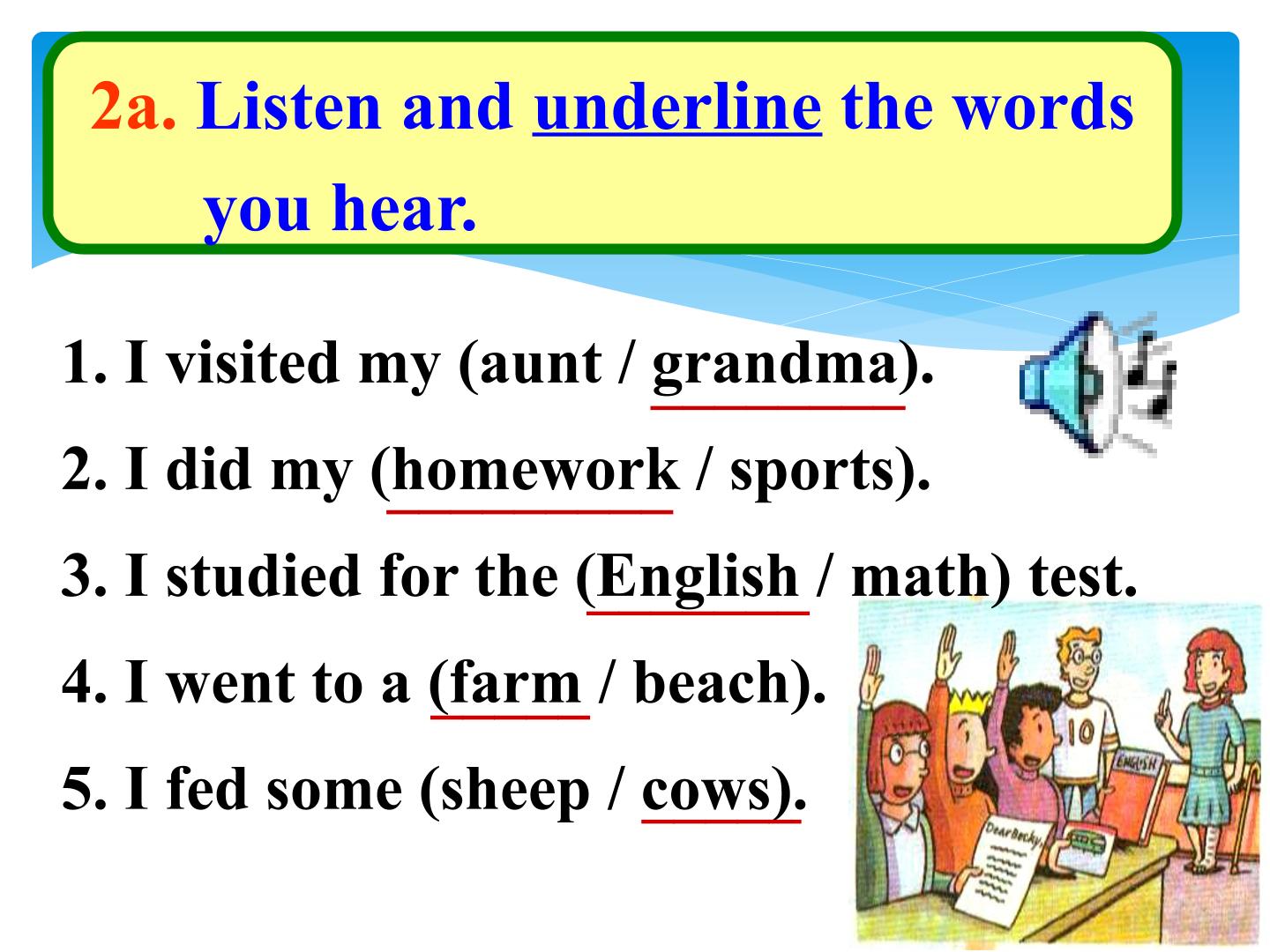 2a. Listen and underline the words you hear.

1. I visited my (aunt / grandma).

2. I did my (homework / sports).

3. I studied for the (English / math) test.

4. I went to a (farm / beach).

5. I fed some (sheep / cows).

10

ENGLISH

Dear Becky,